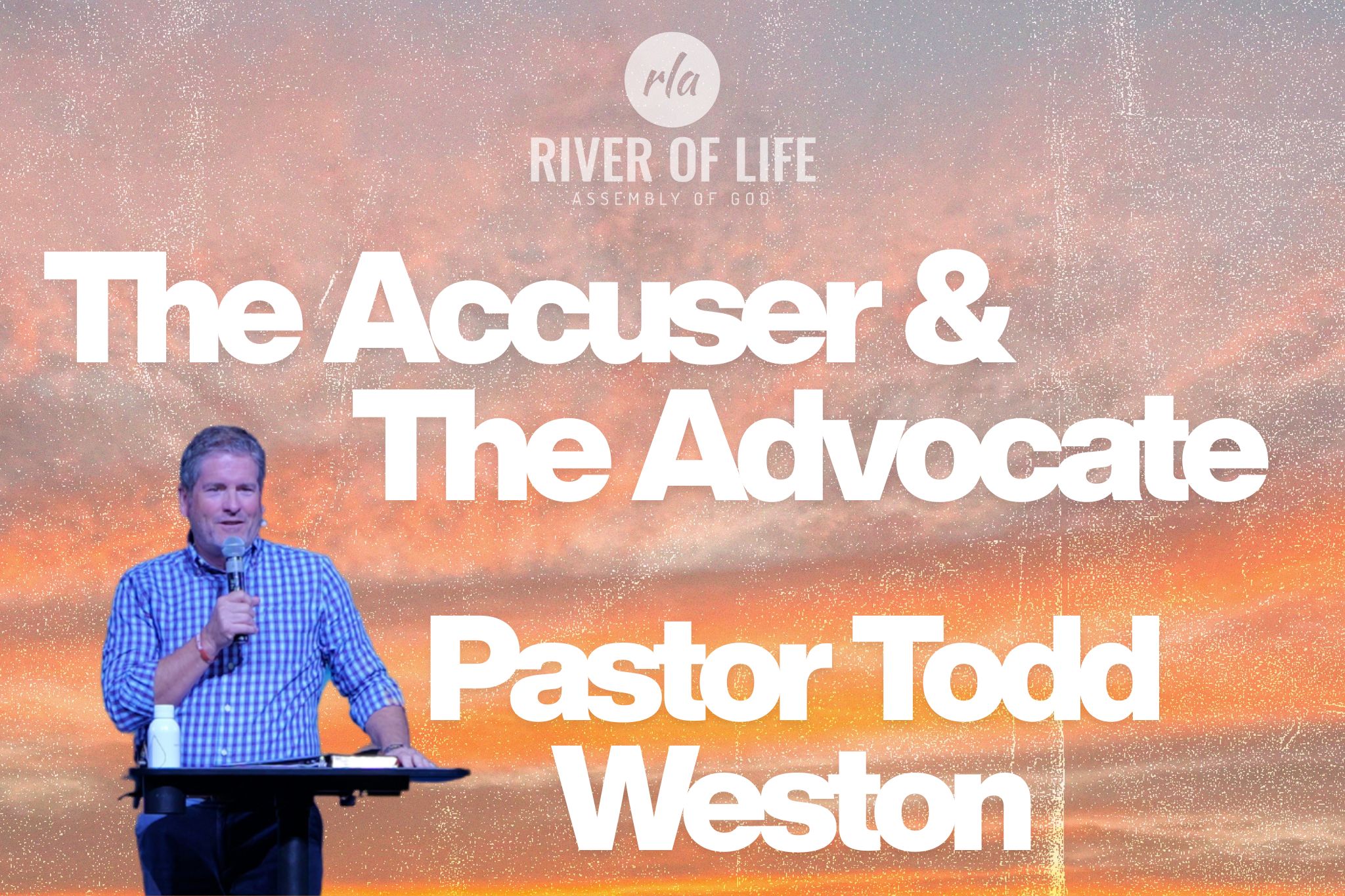 rla

RIVER OF LIFE
ASSEMBLY OF GOD

The Accuser &
The Advocate

Pastor Todd
Weston